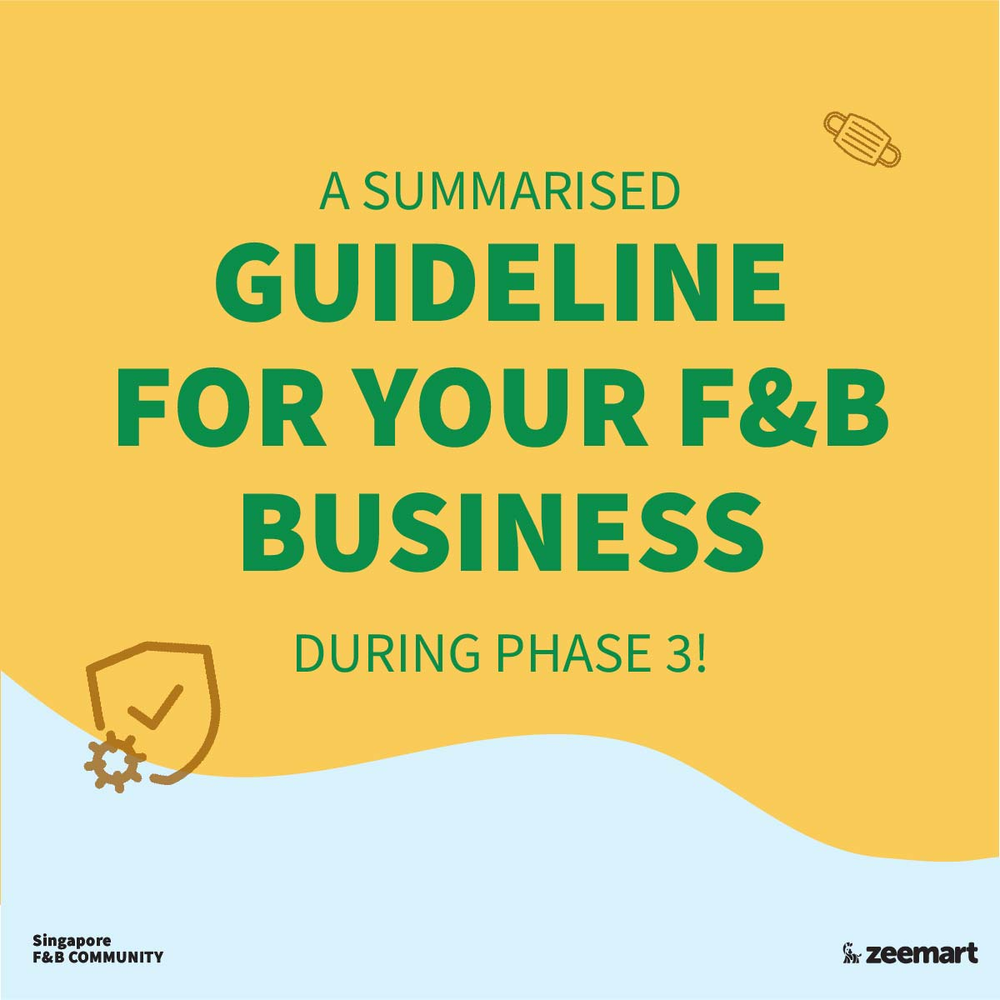 A SUMMARISED
GUIDELINE FOR YOUR F&B BUSINESS
DURING PHASE 3!

Singapore
F&B COMMUNITY

zeemart